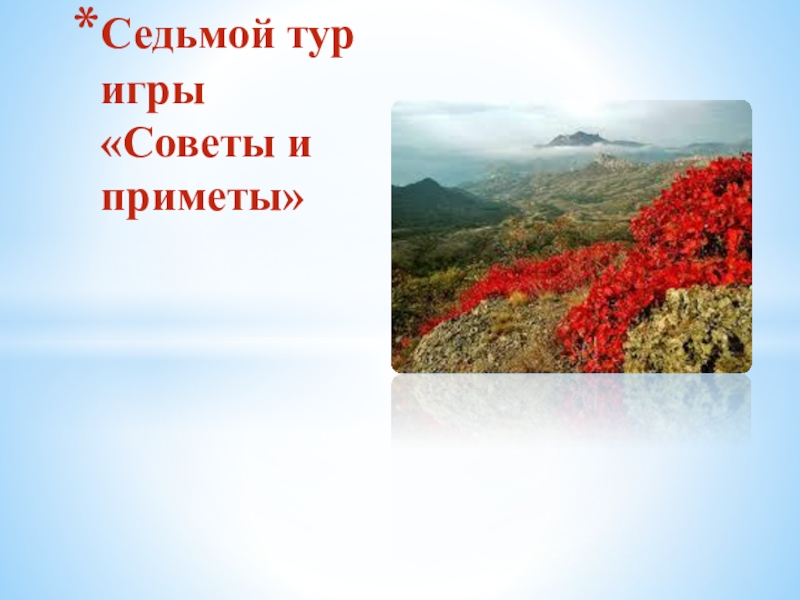 *Седьмой тур игры «Советы и приметы»